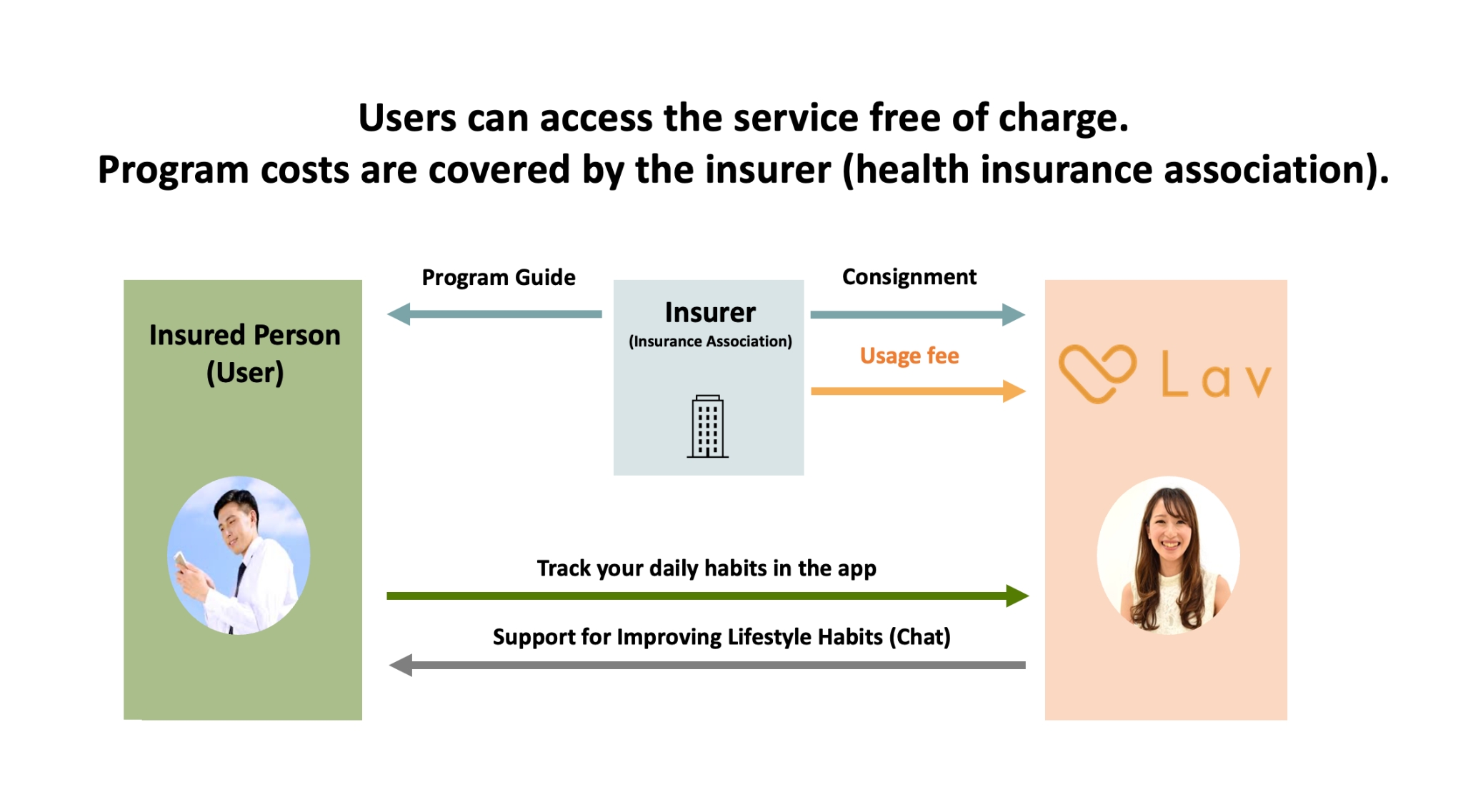 Users can access the service free of charge.
Program costs are covered by the insurer (health insurance association).

Insured Person (User)

Program Guide

Insurer
(Insurance Association)

Consignment

Usage fee

Lav

Track your daily habits in the app

Support for Improving Lifestyle Habits (Chat)